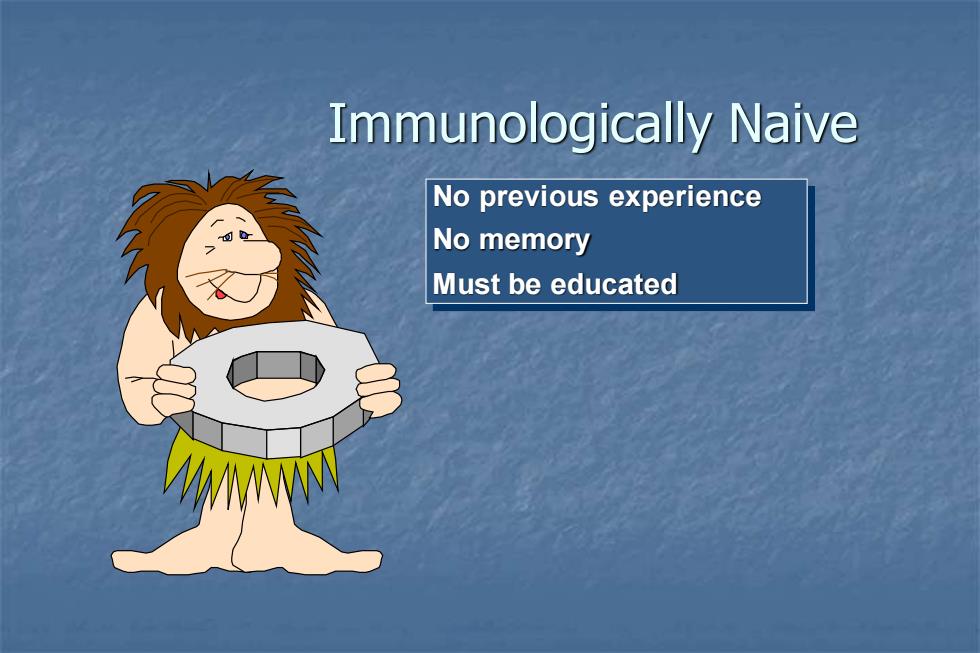 Immunologically Naive

No previous experience
No memory
Must be educated